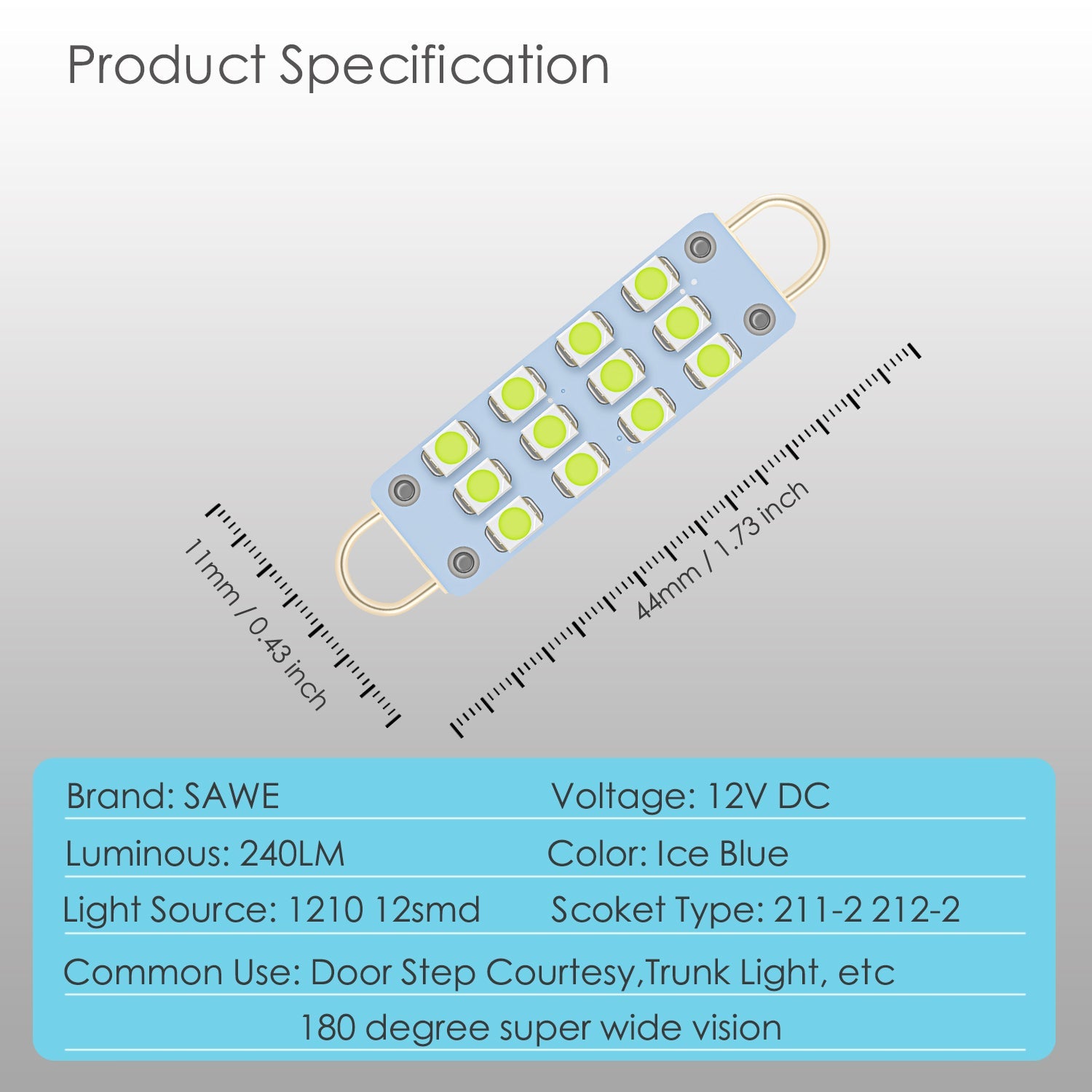 Product Specification

11mm / 0.43 inch

44mm / 1.73 inch

Brand: SAWE

Voltage: 12V DC

Luminous: 240LM

Color: Ice Blue

Light Source: 1210 12smd

Scoket Type: 211-2 212-2

Common Use: Door Step Courtesy,Trunk Light, etc

180 degree super wide vision